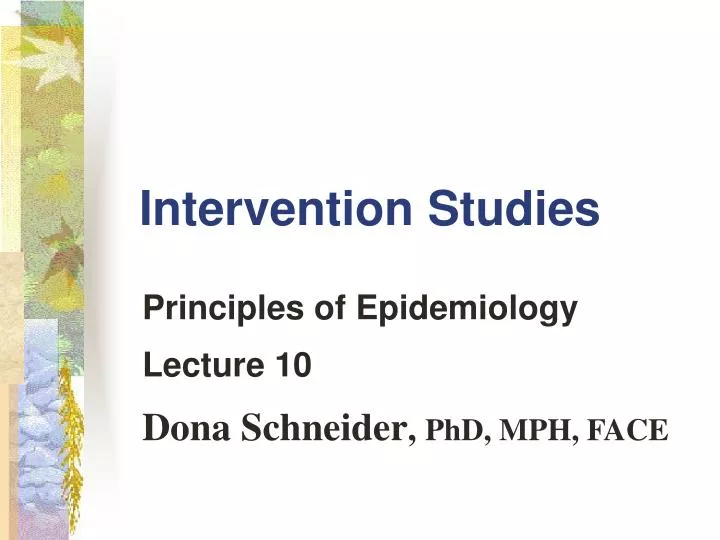 Intervention Studies

Principles of Epidemiology

Lecture 10

Dona Schneider, PhD, MPH, FACE